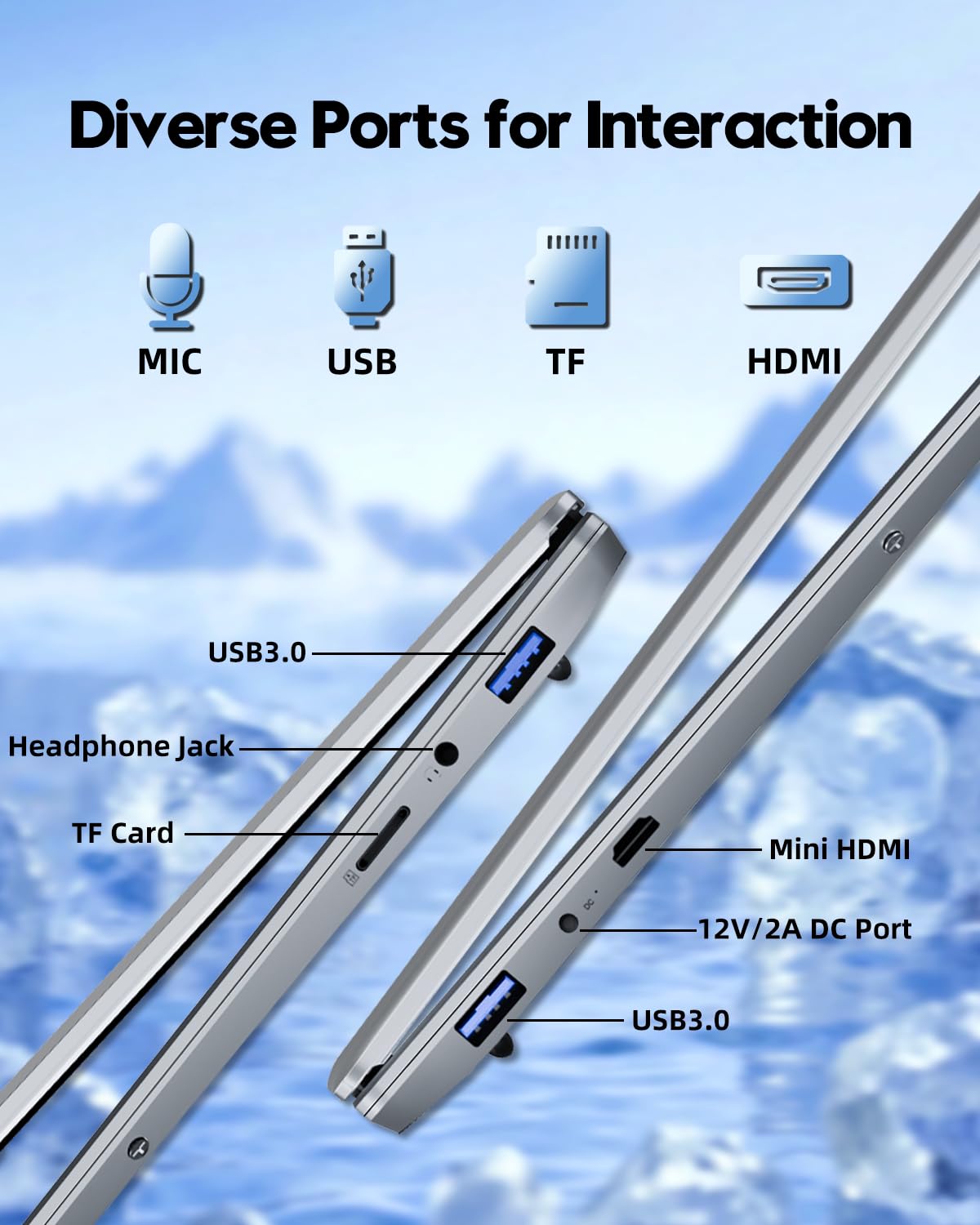 Diverse Ports for Interaction

MIC

USB

TF

HDMI

USB3.0

Headphone Jack

TF Card

Mini HDMI

DC

12V/2A DC Port

USB3.0